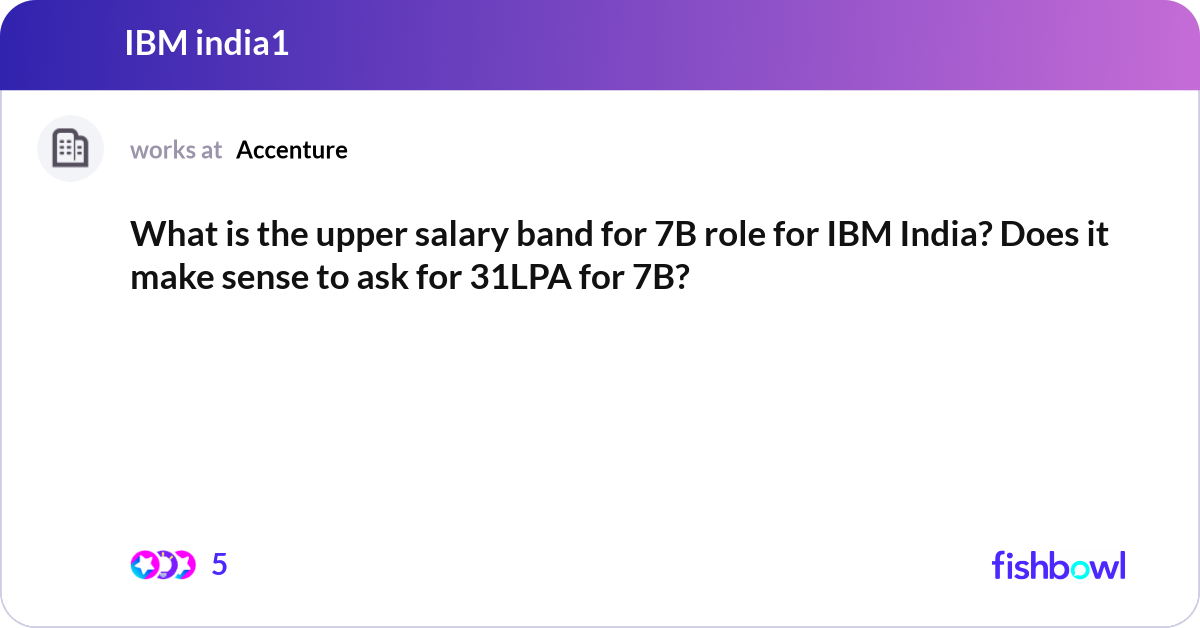 IBM india1

works at Accenture

What is the upper salary band for 7B role for IBM India? Does it make sense to ask for 31LPA for 7B?

5

fishbowl